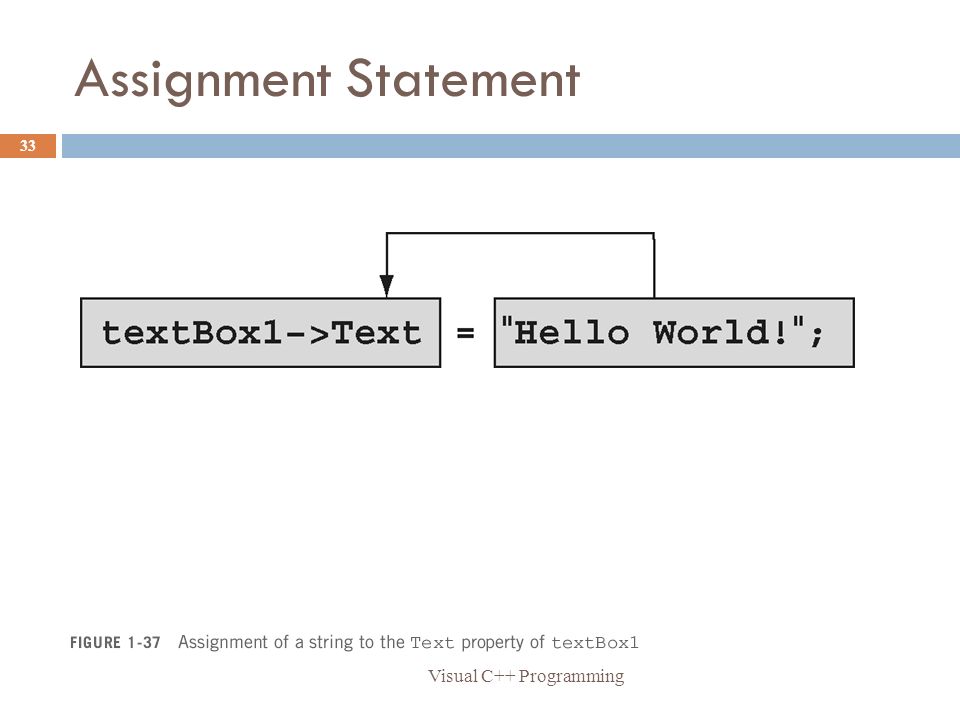 Assignment Statement

33

textBox1->Text = "Hello World!";

FIGURE 1-37 Assignment of a string to the Text property of textBox1

Visual C++ Programming